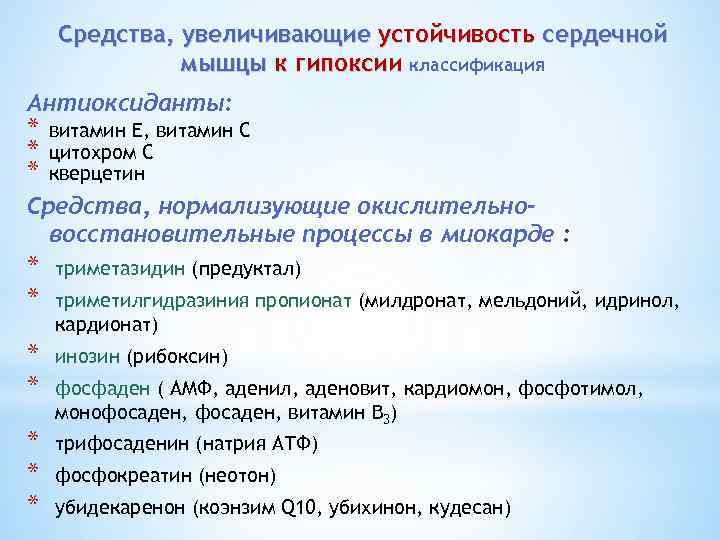 Средства, увеличивающие устойчивость сердечной мышцы к гипоксии классификация

Антиоксиданты:
* витамин Е, витамин С
* цитохром С
* кверцетин

Средства, нормализующие окислительно-восстановительные процессы в миокарде :
* триметазидин (предуктал)
* триметилгидразиния пропионат (милдронат, мельдоний, идринол, кардионат)
* инозин (рибоксин)
* фосфаден ( АМФ, аденил, аденовит, кардиомон, фосфотимол, монофосаден, фосаден, витамин $B_3$)
* трифосаденин (натрия АТФ)
* фосфокреатин (неотон)
* убидекаренон (коэнзим Q10, убихинон, кудесан)